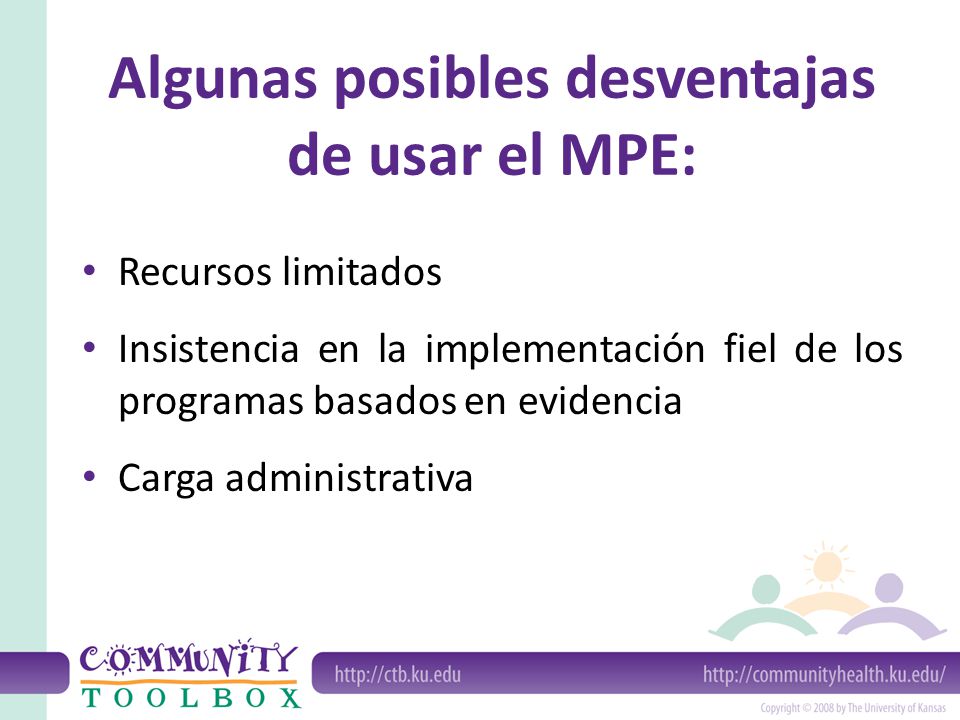 Algunas posibles desventajas de usar el MPE:

• Recursos limitados

• Insistencia en la implementación fiel de los programas basados en evidencia

• Carga administrativa

COMMUNITY TOOLBOX

http://ctb.ku.edu

http://communityhealth.ku.edu/

Copyright © 2008 by The University of Kansas